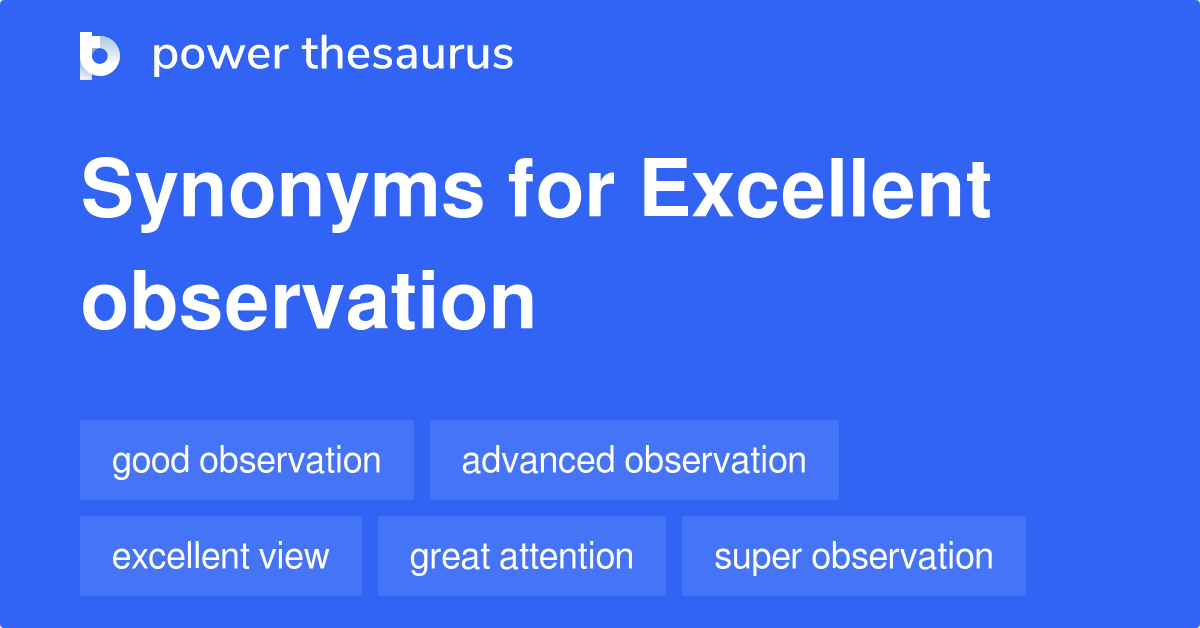 power thesaurus

Synonyms for Excellent observation

good observation
advanced observation
excellent view
great attention
super observation